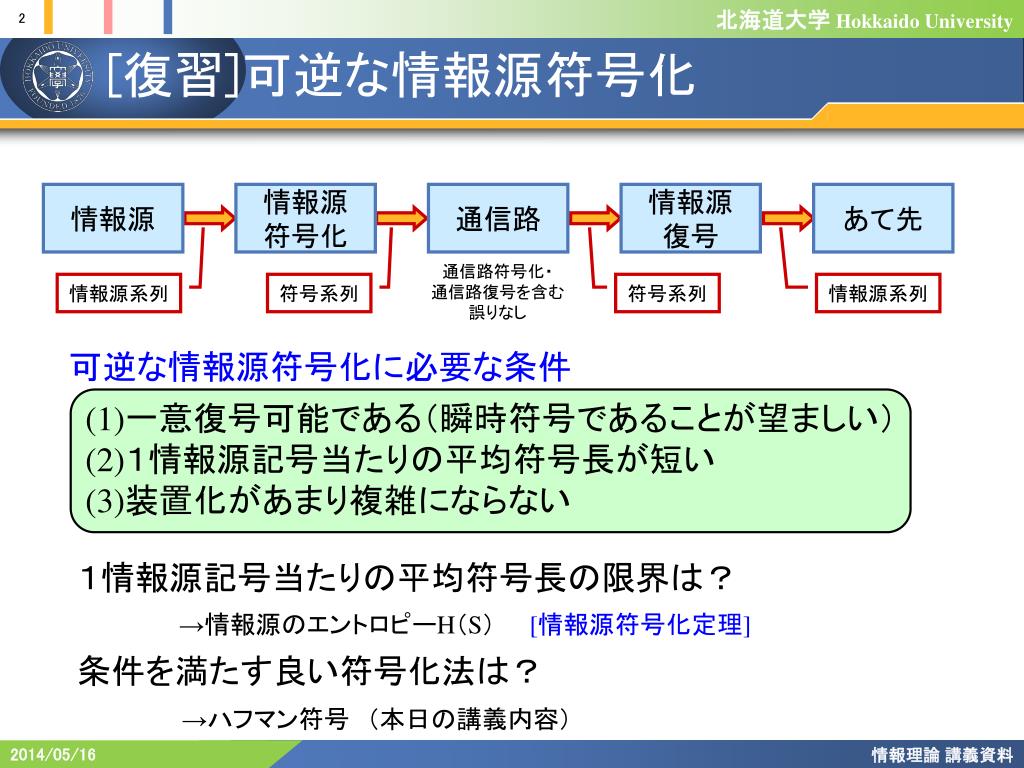 2

北海道大学 Hokkaido University

[復習]可逆な情報源符号化

情報源

情報源符号化

通信路

情報源復号

あて先

情報源系列

符号系列

通信路符号化・通信路復号を含む誤りなし

符号系列

情報源系列

可逆な情報源符号化に必要な条件

(1)一意復号可能である(瞬時符号であることが望ましい)
(2)1情報源記号当たりの平均符号長が短い
(3)装置化があまり複雑にならない

1情報源記号当たりの平均符号長の限界は？

→情報源のエントロピーH(S)　[情報源符号化定理]

条件を満たす良い符号化法は？

→ハフマン符号 (本日の講義内容)

2014/05/16

情報理論 講義資料